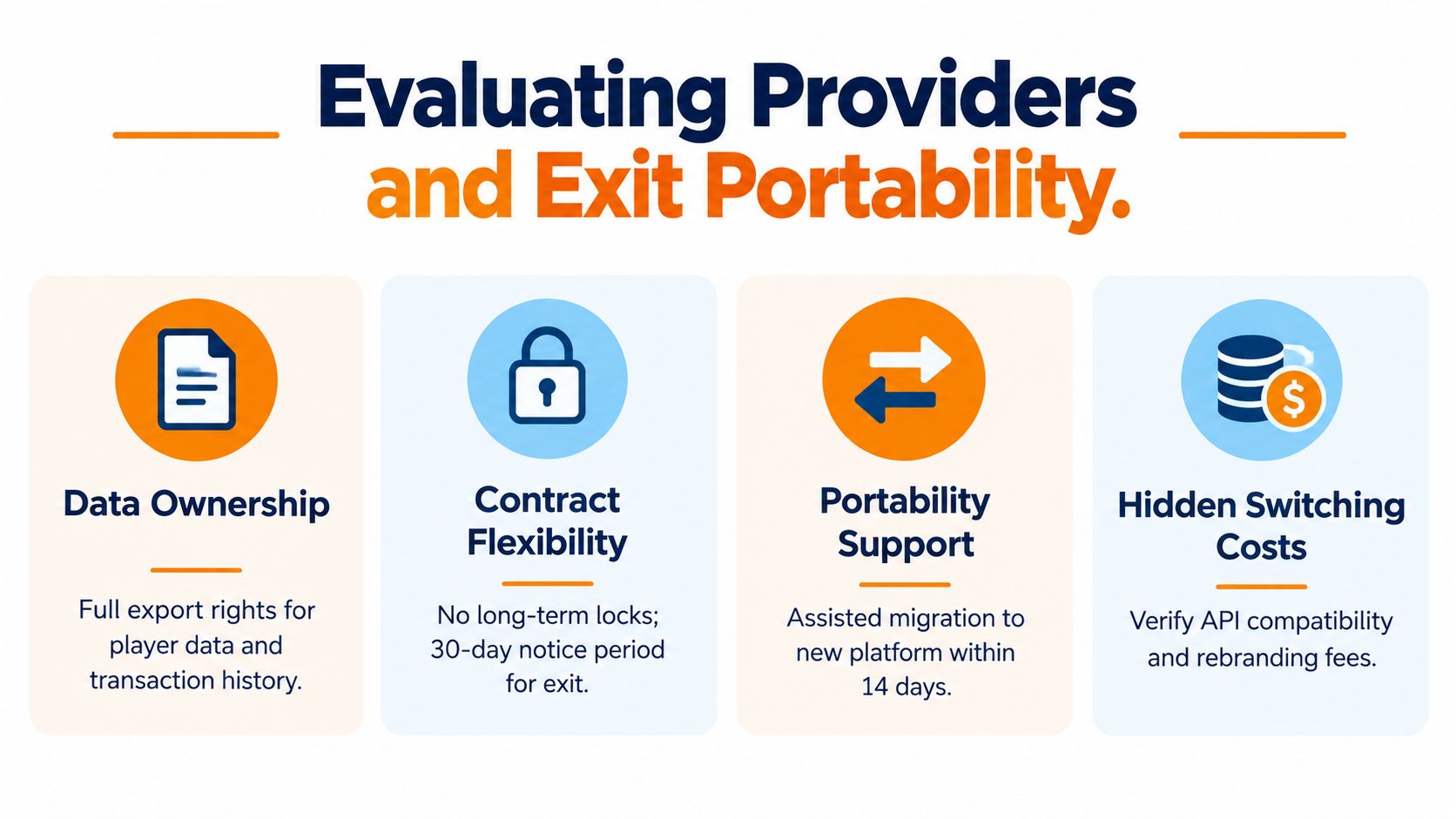 Evaluating Providers and Exit Portability.

Data Ownership

Full export rights for player data and transaction history.

Contract Flexibility

No long-term locks; 30-day notice period for exit.

Portability Support

Assisted migration to new platform within 14 days.

Hidden Switching Costs

Verify API compatibility and rebranding fees.